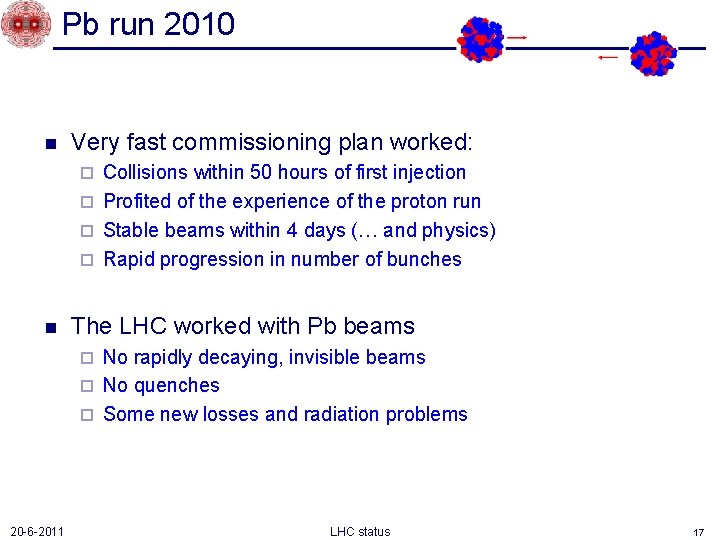 Pb run 2010

- Very fast commissioning plan worked:
  - Collisions within 50 hours of first injection
  - Profited of the experience of the proton run
  - Stable beams within 4 days (… and physics)
  - Rapid progression in number of bunches

- The LHC worked with Pb beams
  - No rapidly decaying, invisible beams
  - No quenches
  - Some new losses and radiation problems

20-6-2011 LHC status 17